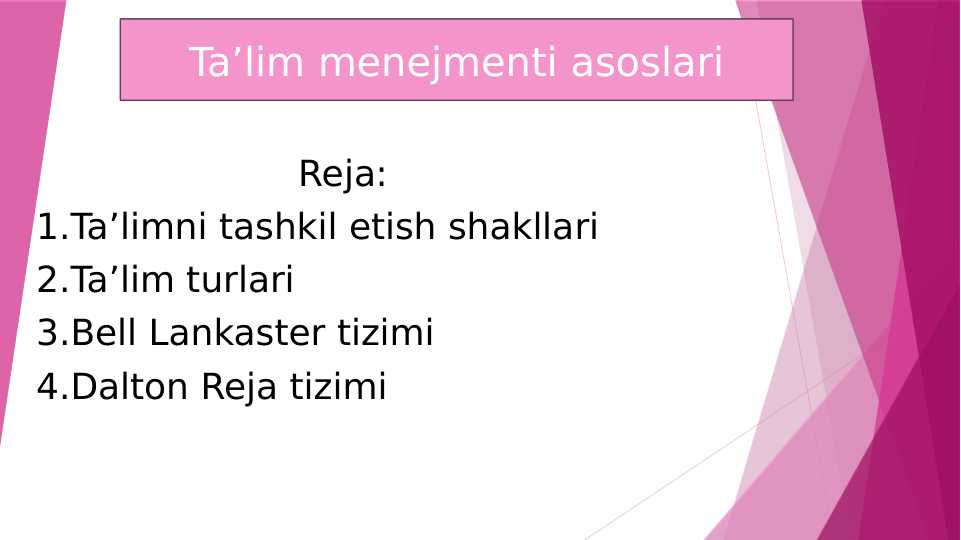 Ta’lim menejmenti asoslari

Reja:
1.Ta’limni tashkil etish shakllari
2.Ta’lim turlari
3.Bell Lankaster tizimi
4.Dalton Reja tizimi